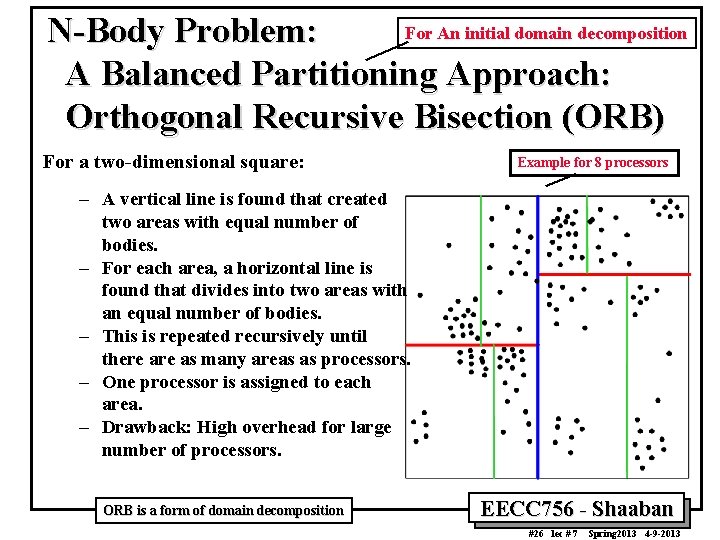 N-Body Problem:

For An initial domain decomposition

A Balanced Partitioning Approach: Orthogonal Recursive Bisection (ORB)

For a two-dimensional square:

Example for 8 processors

– A vertical line is found that created two areas with equal number of bodies.
– For each area, a horizontal line is found that divides into two areas with an equal number of bodies.
– This is repeated recursively until there are as many areas as processors.
– One processor is assigned to each area.
– Drawback: High overhead for large number of processors.

ORB is a form of domain decomposition

EECC756 - Shaaban

#26 lec # 7 Spring2013 4-9-2013